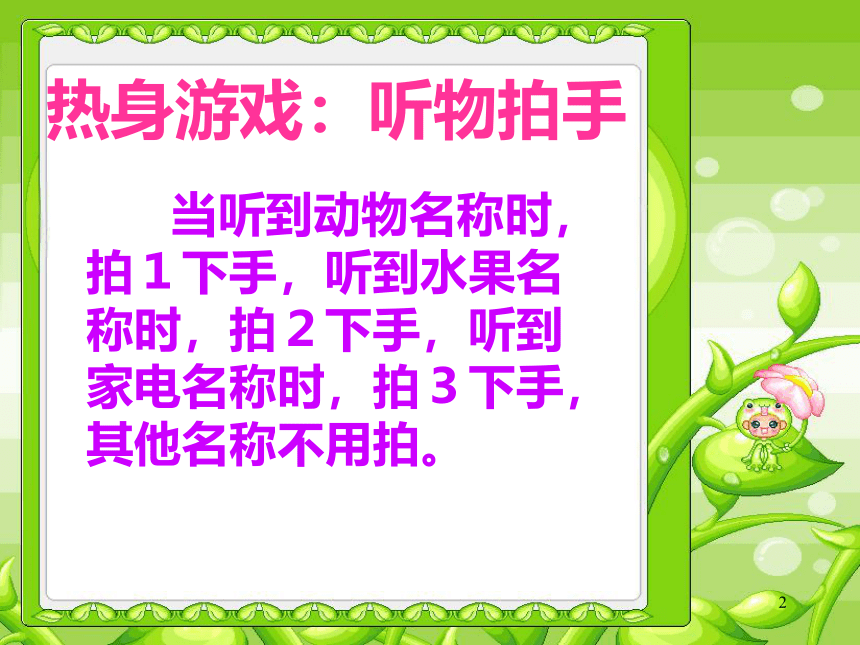 热身游戏：听物拍手

当听到动物名称时，拍１下手，听到水果名称时，拍２下手，听到家电名称时，拍３下手，其他名称不用拍。

2